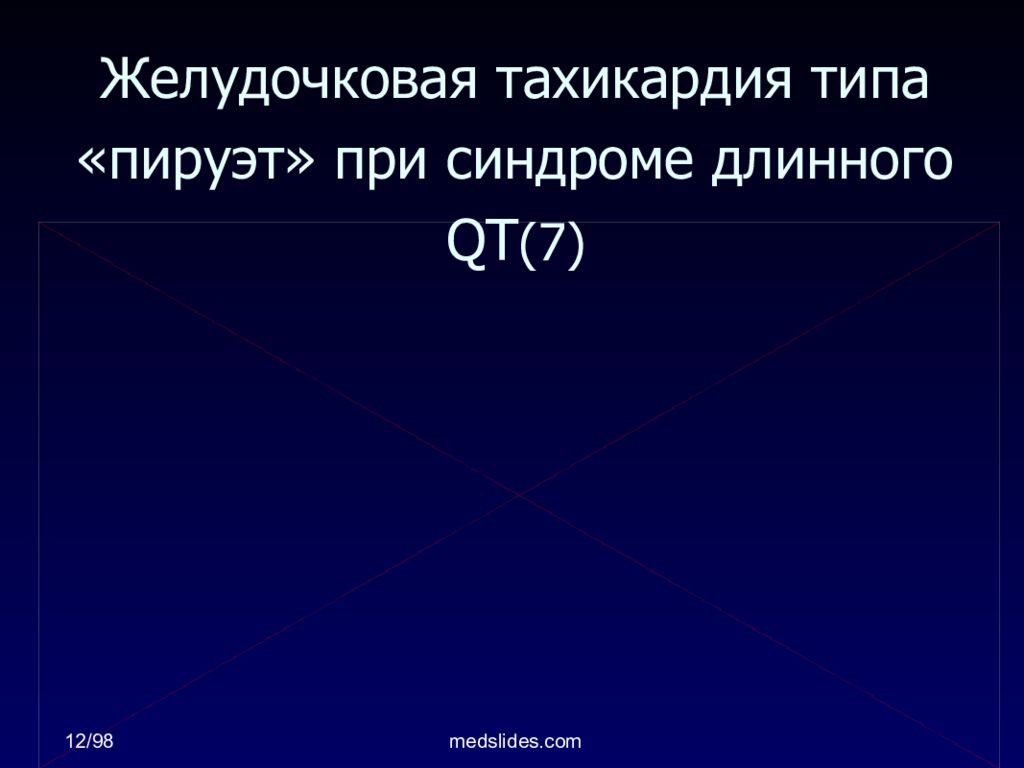 Желудочковая тахикардия типа «пируэт» при синдроме длинного QT(7)

12/98

medslides.com